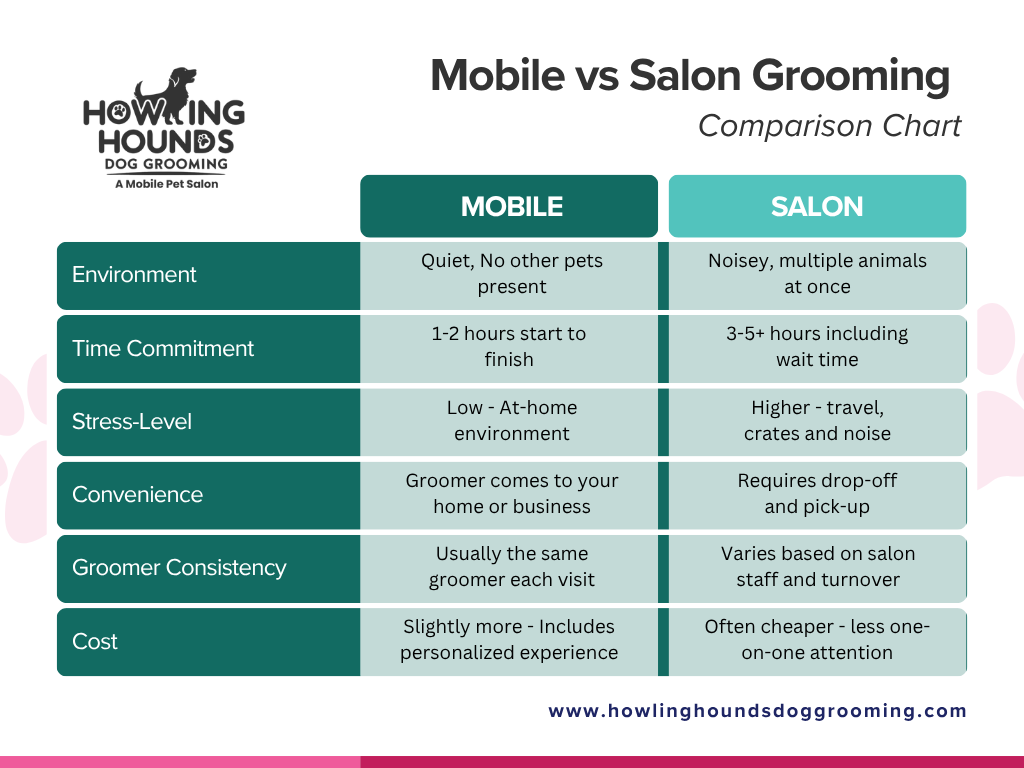 HOWLING HOUNDS
DOG GROOMING
A Mobile Pet Salon

Mobile vs Salon Grooming
Comparison Chart

| | MOBILE | SALON |
|---|---|---|
| Environment | Quiet, No other pets present | Noisey, multiple animals at once |
| Time Commitment | 1-2 hours start to finish | 3-5+ hours including wait time |
| Stress-Level | Low - At-home environment | Higher - travel, crates and noise |
| Convenience | Groomer comes to your home or business | Requires drop-off and pick-up |
| Groomer Consistency | Usually the same groomer each visit | Varies based on salon staff and turnover |
| Cost | Slightly more - Includes personalized experience | Often cheaper - less one-on-one attention |

www.howlinghoundsdoggrooming.com